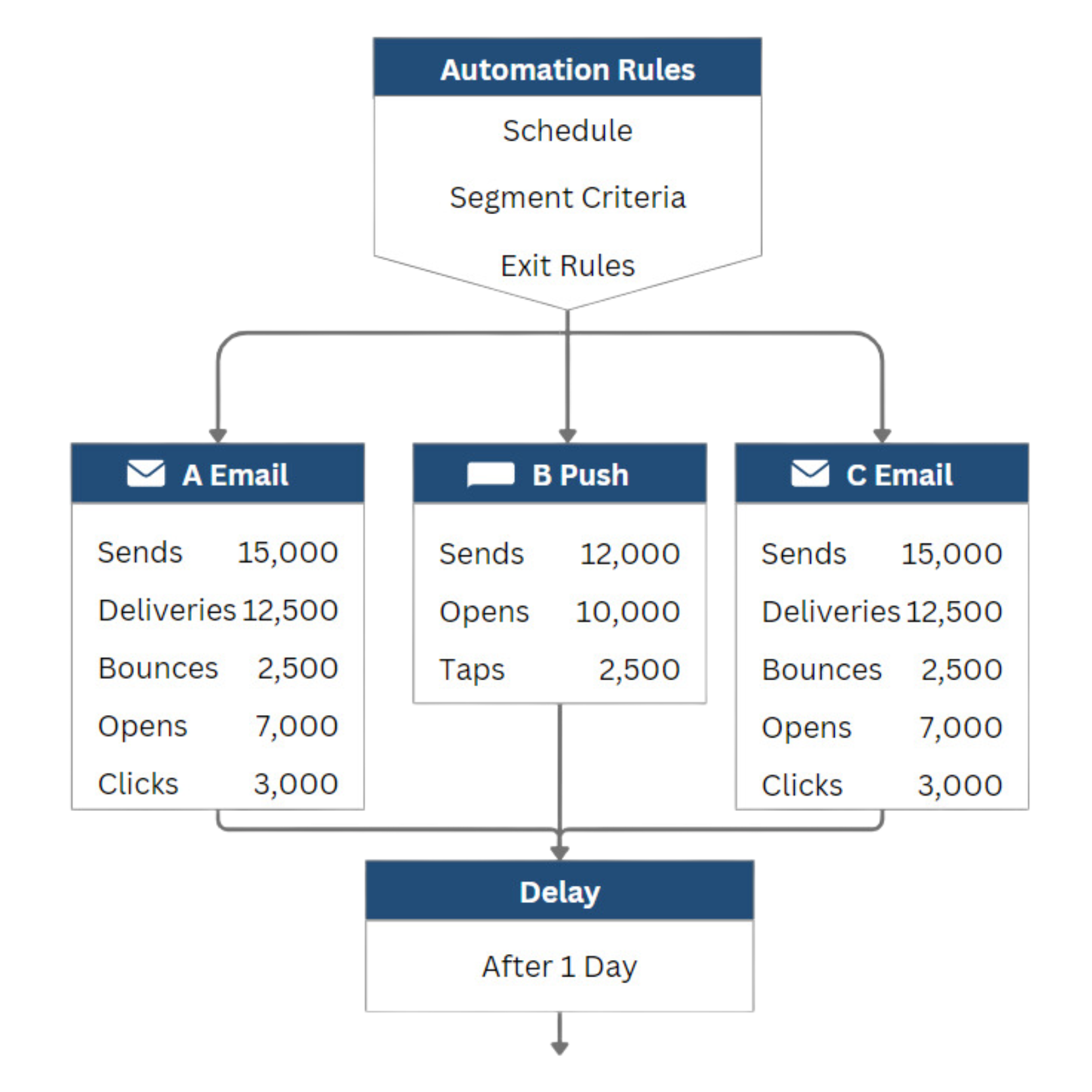 Automation Rules

Schedule

Segment Criteria

Exit Rules

A Email

| Sends | 15,000 |
|---|---|
| Deliveries | 12,500 |
| Bounces | 2,500 |
| Opens | 7,000 |
| Clicks | 3,000 |

B Push

| Sends | 12,000 |
|---|---|
| Opens | 10,000 |
| Taps | 2,500 |

C Email

| Sends | 15,000 |
|---|---|
| Deliveries | 12,500 |
| Bounces | 2,500 |
| Opens | 7,000 |
| Clicks | 3,000 |

Delay

After 1 Day